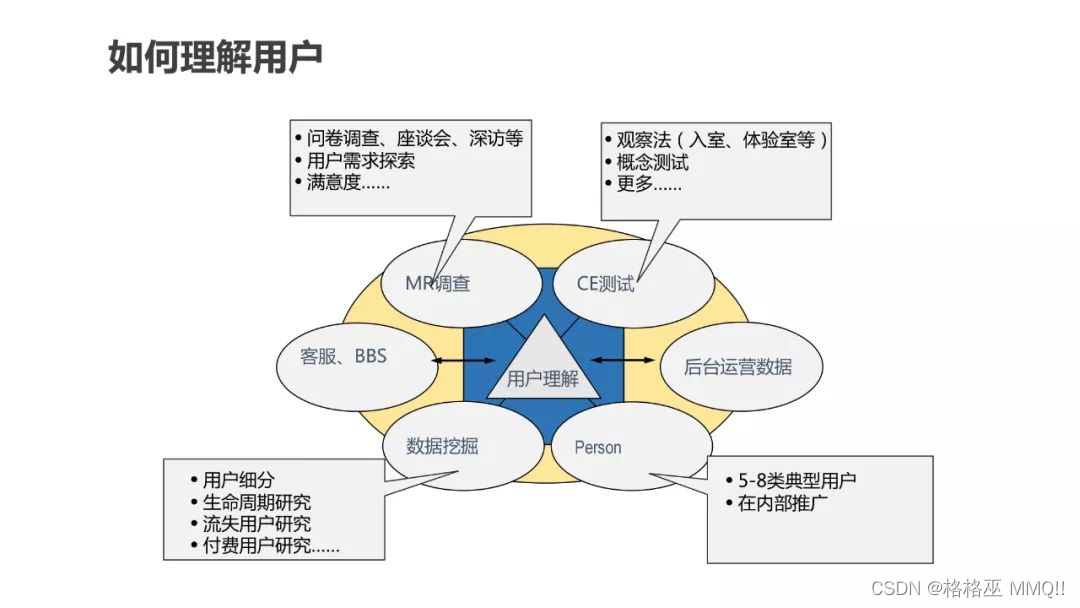 如何理解用户

• 问卷调查、座谈会、深访等
• 用户需求探索
• 满意度……

• 观察法（入室、体验室等）
• 概念测试
• 更多……

MR调查

CE测试

客服、BBS

用户理解

后台运营数据

数据挖掘

Person

• 用户细分
• 生命周期研究
• 流失用户研究
• 付费用户研究……

• 5-8类典型用户
• 在内部推广

CSDN @格格巫 MMQ!!